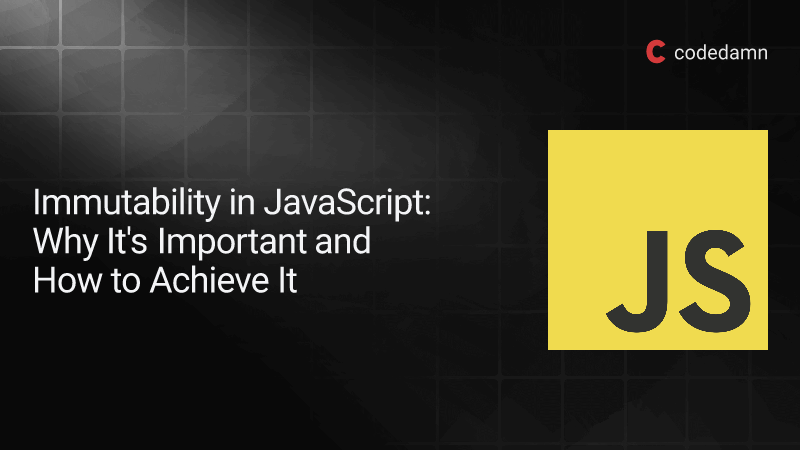 codedamn

Immutability in JavaScript: Why It's Important and How to Achieve It

JS